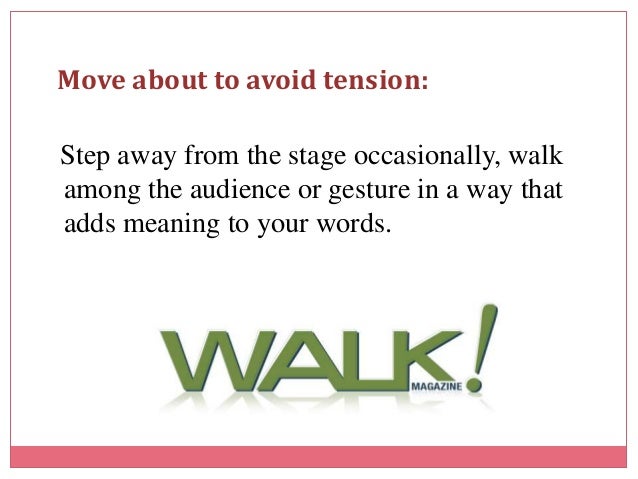 Move about to avoid tension:

Step away from the stage occasionally, walk among the audience or gesture in a way that adds meaning to your words.

WALK!
MAGAZINE